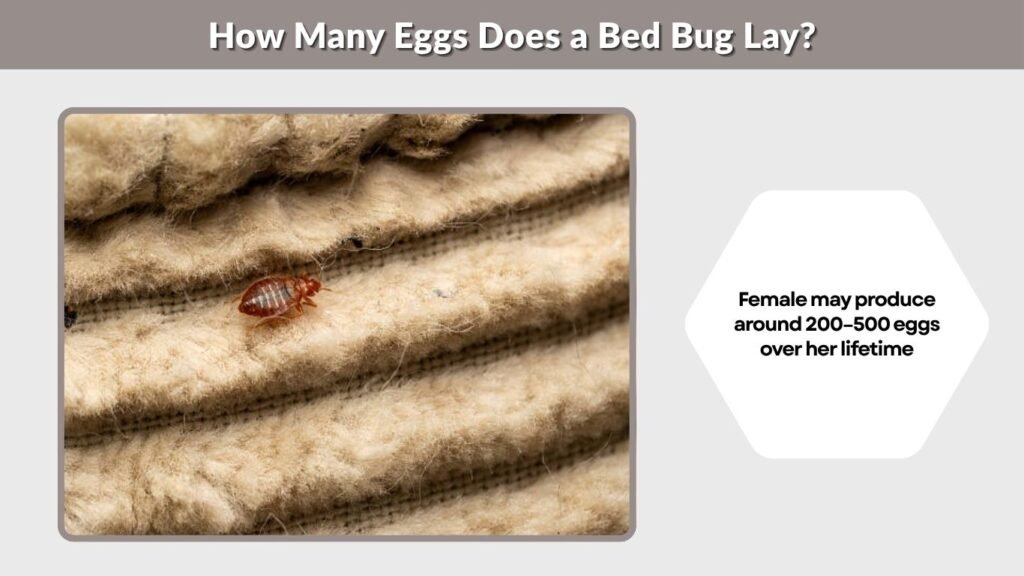 How Many Eggs Does a Bed Bug Lay?

Female may produce around 200–500 eggs over her lifetime